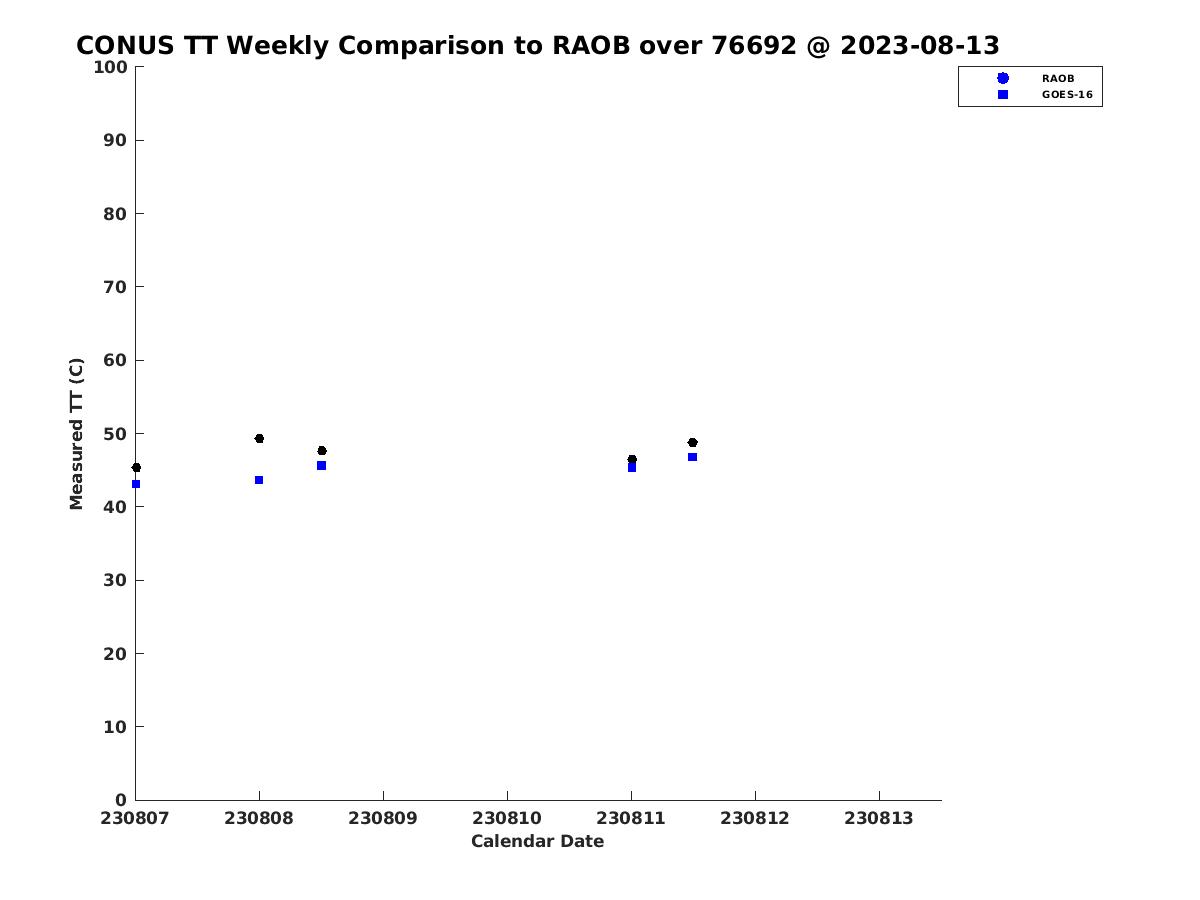 CONUS TT Weekly Comparison to RAOB over 76692 @ 2023-08-13

RAOB
GOES-16

Measured TT (C)

100
90
80
70
60
50
40
30
20
10
0

230807 230808 230809 230810 230811 230812 230813

Calendar Date